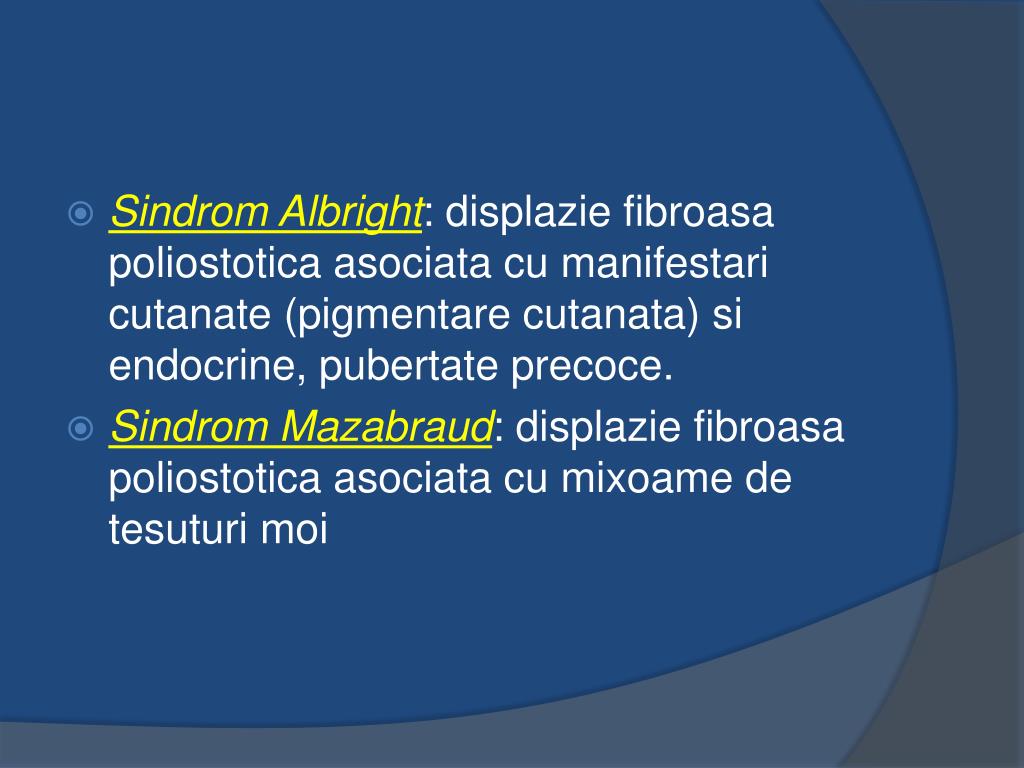 Sindrom Albright: displazie fibroasa poliostotica asociata cu manifestari cutanate (pigmentare cutanata) si endocrine, pubertate precoce.

Sindrom Mazabraud: displazie fibroasa poliostotica asociata cu mixoame de tesuturi moi